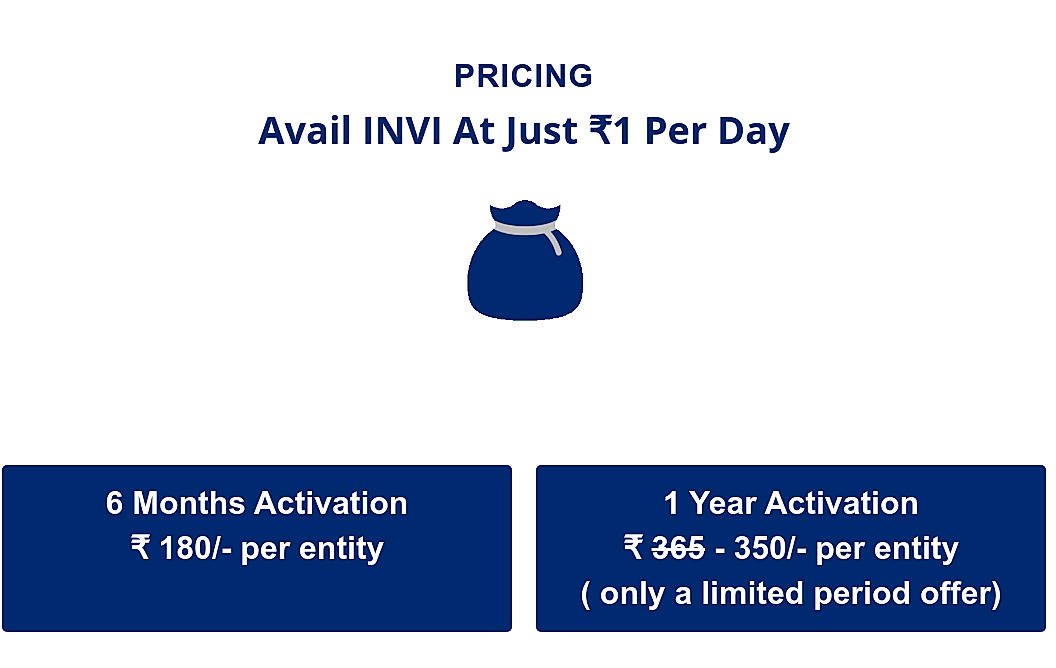 PRICING

Avail INVI At Just ₹1 Per Day

6 Months Activation
₹ 180/- per entity

1 Year Activation
₹ ~~365~~ - 350/- per entity
( only a limited period offer)